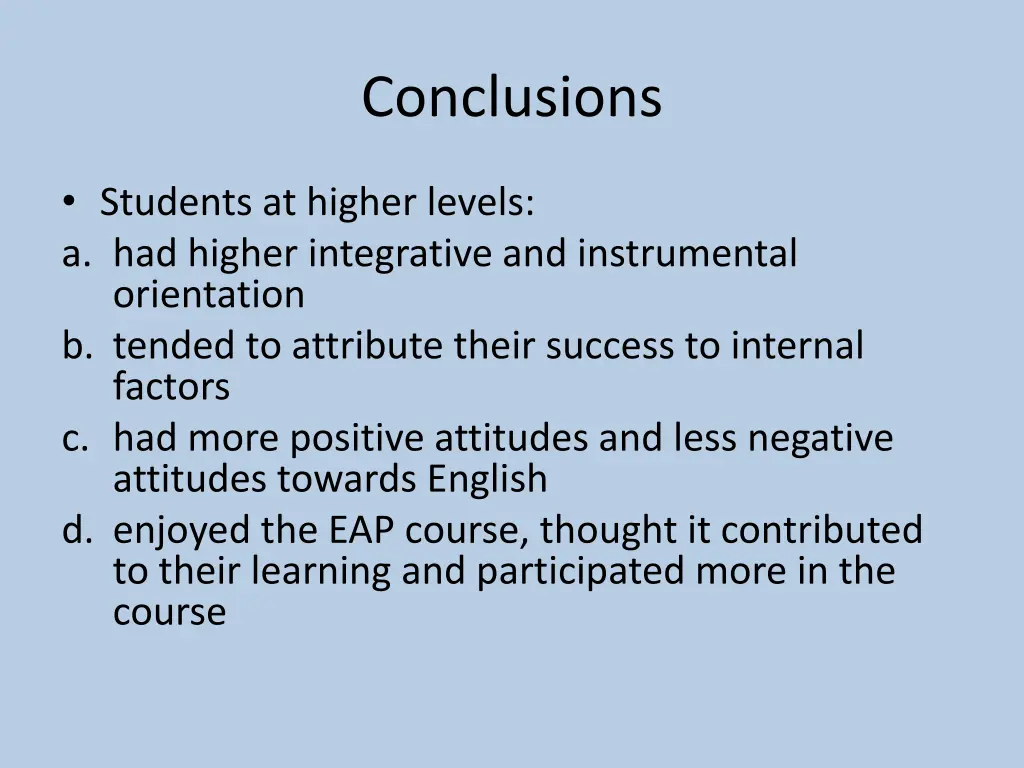 Conclusions

• Students at higher levels:
a. had higher integrative and instrumental orientation
b. tended to attribute their success to internal factors
c. had more positive attitudes and less negative attitudes towards English
d. enjoyed the EAP course, thought it contributed to their learning and participated more in the course